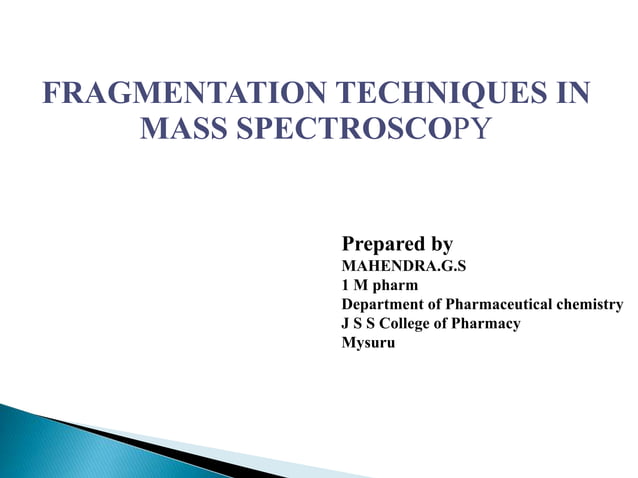 FRAGMENTATION TECHNIQUES IN MASS SPECTROSCOPY

Prepared by
MAHENDRA.G.S
1 M pharm
Department of Pharmaceutical chemistry
J S S College of Pharmacy
Mysuru